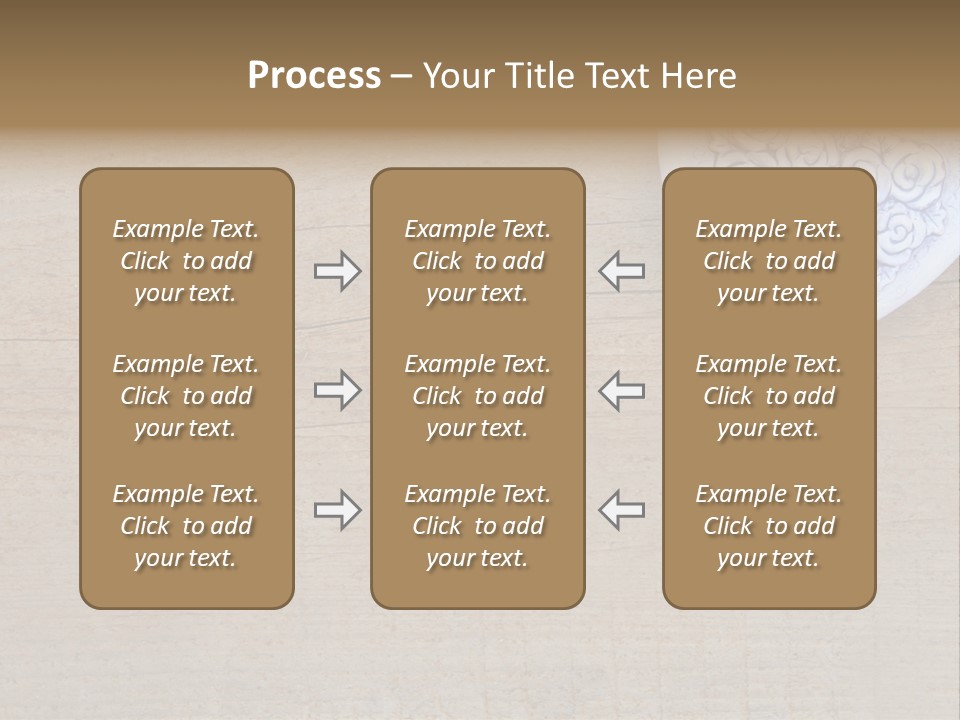 Process – Your Title Text Here

Example Text. Click to add your text.

Example Text. Click to add your text.

Example Text. Click to add your text.

Example Text. Click to add your text.

Example Text. Click to add your text.

Example Text. Click to add your text.

Example Text. Click to add your text.

Example Text. Click to add your text.

Example Text. Click to add your text.